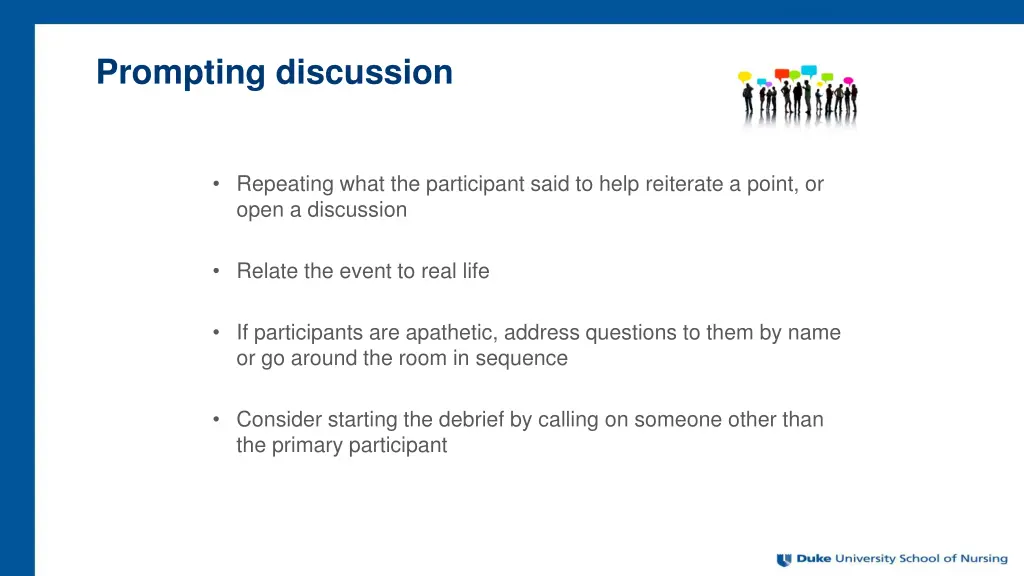 Prompting discussion

• Repeating what the participant said to help reiterate a point, or open a discussion

• Relate the event to real life

• If participants are apathetic, address questions to them by name or go around the room in sequence

• Consider starting the debrief by calling on someone other than the primary participant

Duke University School of Nursing